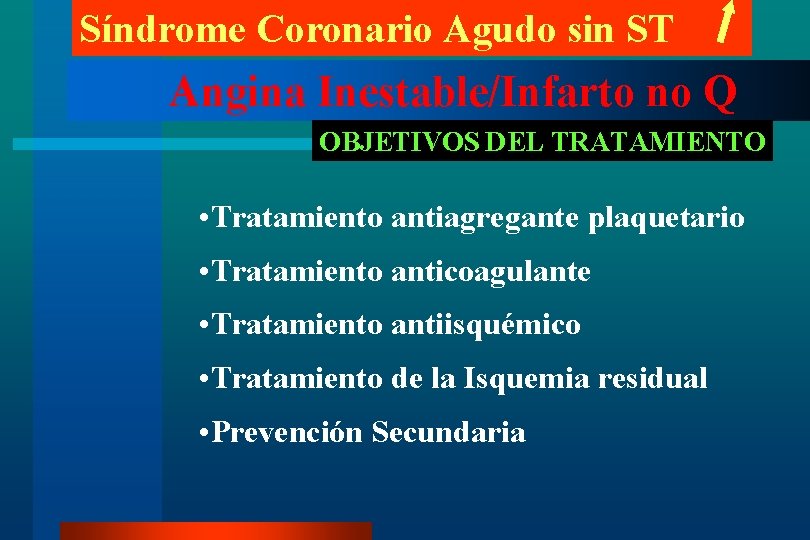 Síndrome Coronario Agudo sin ST ↑

Angina Inestable/Infarto no Q

OBJETIVOS DEL TRATAMIENTO

•Tratamiento antiagregante plaquetario

•Tratamiento anticoagulante

•Tratamiento antiisquémico

•Tratamiento de la Isquemia residual

•Prevención Secundaria